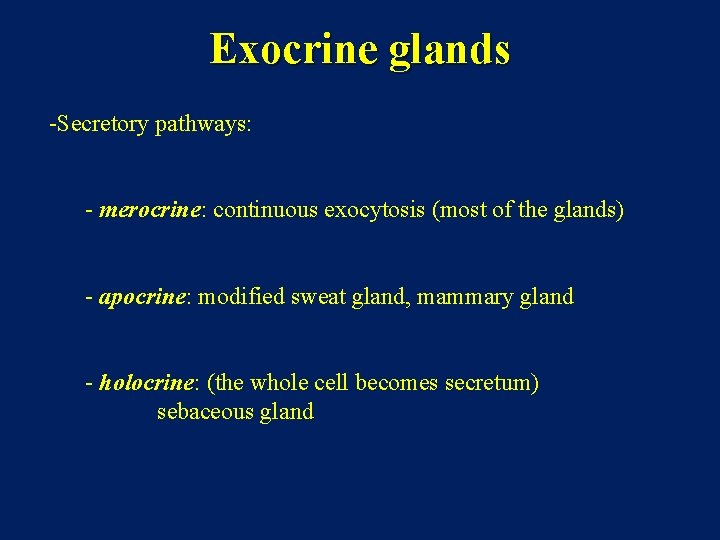 Exocrine glands

-Secretory pathways:

- merocrine: continuous exocytosis (most of the glands)

- apocrine: modified sweat gland, mammary gland

- holocrine: (the whole cell becomes secretum)
sebaceous gland